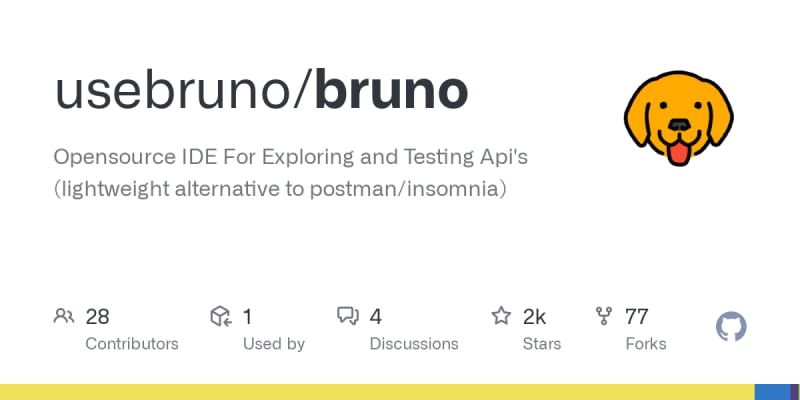 usebruno/bruno

Opensource IDE For Exploring and Testing Api's (lightweight alternative to postman/insomnia)

28
Contributors

1
Used by

4
Discussions

2k
Stars

77
Forks